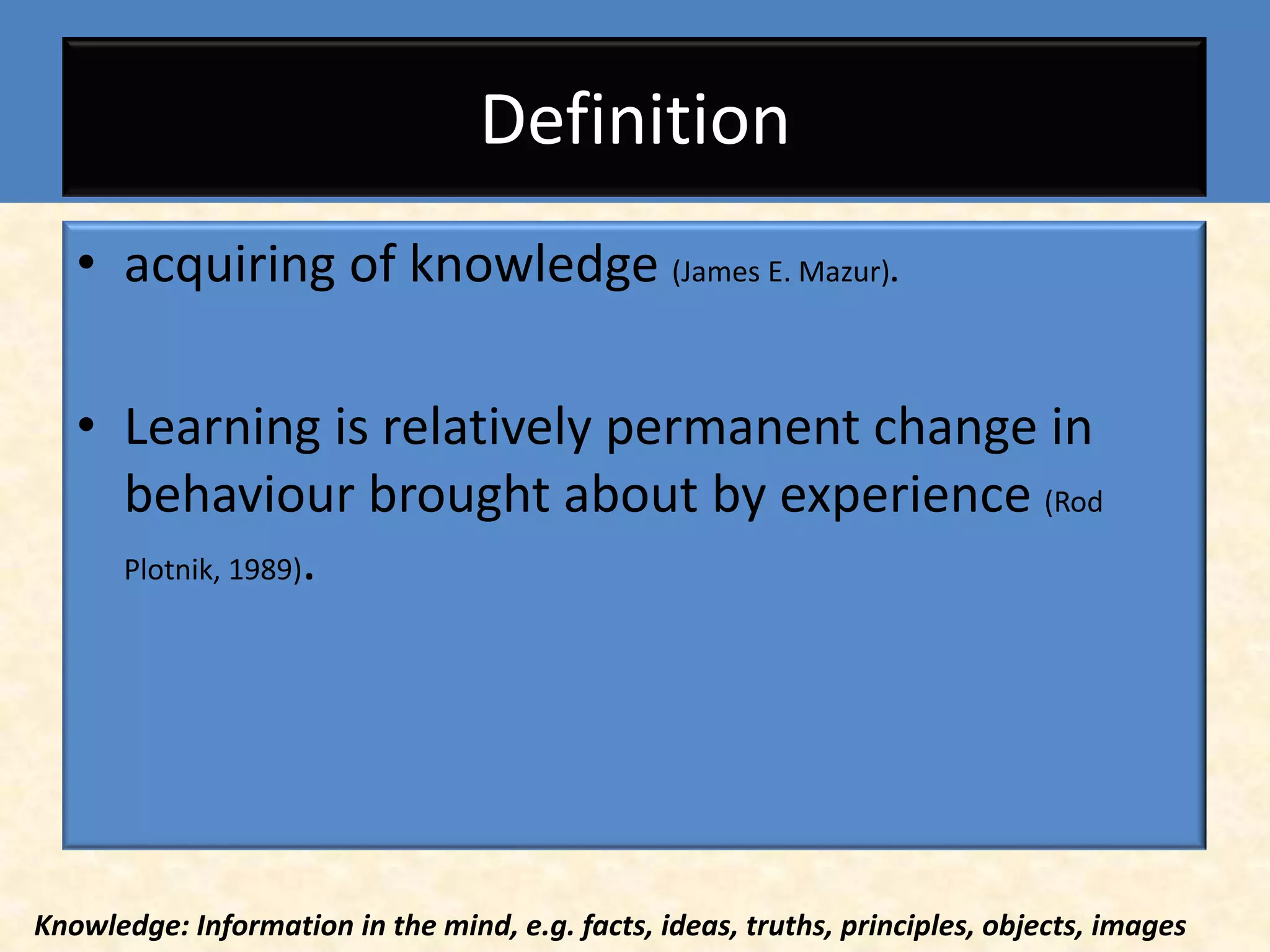 Definition

• acquiring of knowledge (James E. Mazur).

• Learning is relatively permanent change in behaviour brought about by experience (Rod Plotnik, 1989).

Knowledge: Information in the mind, e.g. facts, ideas, truths, principles, objects, images